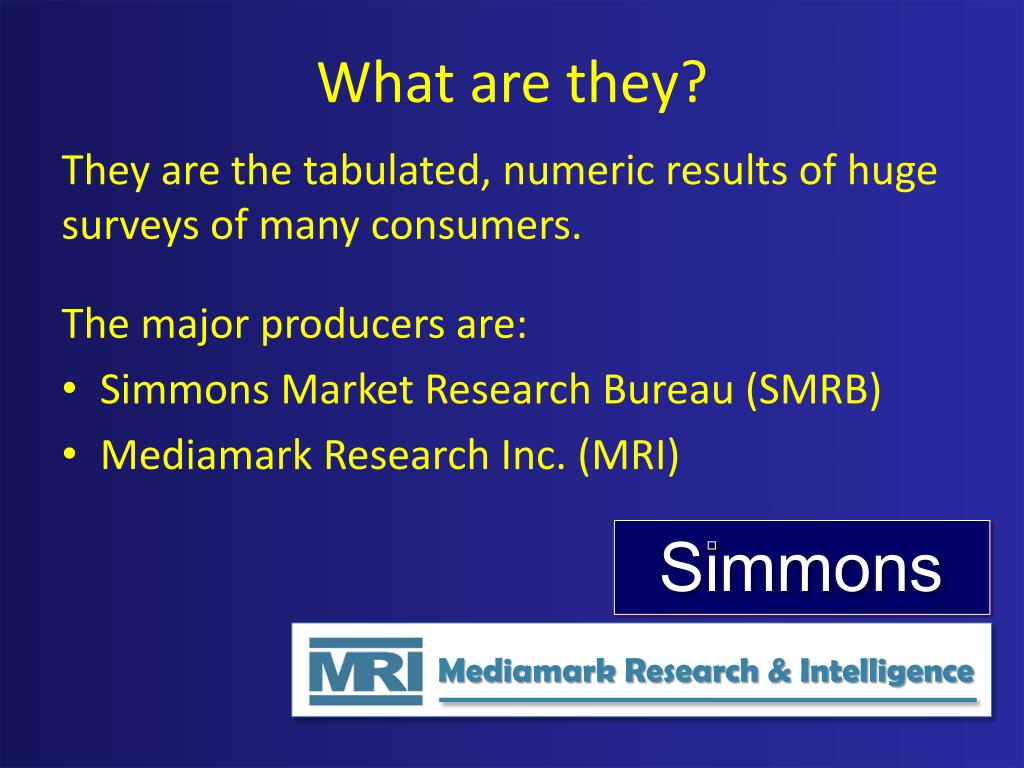 What are they?

They are the tabulated, numeric results of huge surveys of many consumers.

The major producers are:

• Simmons Market Research Bureau (SMRB)
• Mediamark Research Inc. (MRI)

Simmons

MRI Mediamark Research & Intelligence